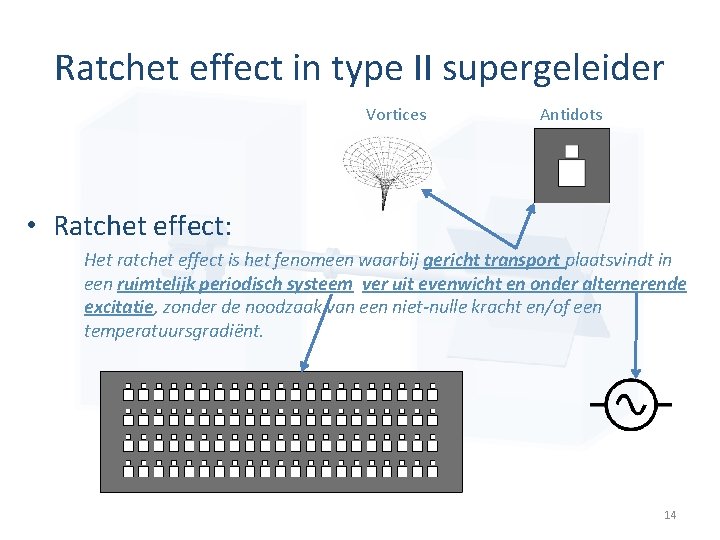 Ratchet effect in type II supergeleider

Vortices

Antidots

• Ratchet effect:

Het ratchet effect is het fenomeen waarbij gericht transport plaatsvindt in een ruimtelijk periodisch systeem ver uit evenwicht en onder alternerende excitatie, zonder de noodzaak van een niet-nulle kracht en/of een temperatuursgradiënt.

14